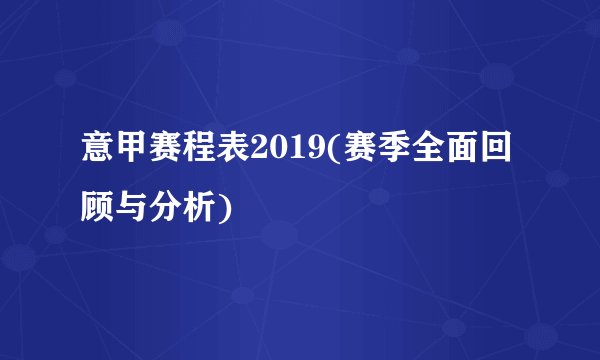 意甲赛程表2019(赛季全面回顾与分析)